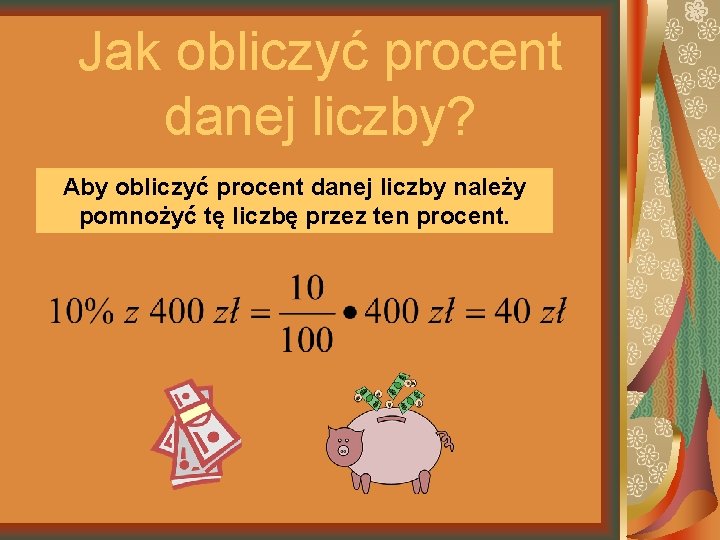 Jak obliczyć procent danej liczby?

Aby obliczyć procent danej liczby należy pomnożyć tę liczbę przez ten procent.

$10\%\ z\ 400\ zł = \frac{10}{100} \bullet 400\ zł = 40\ zł$